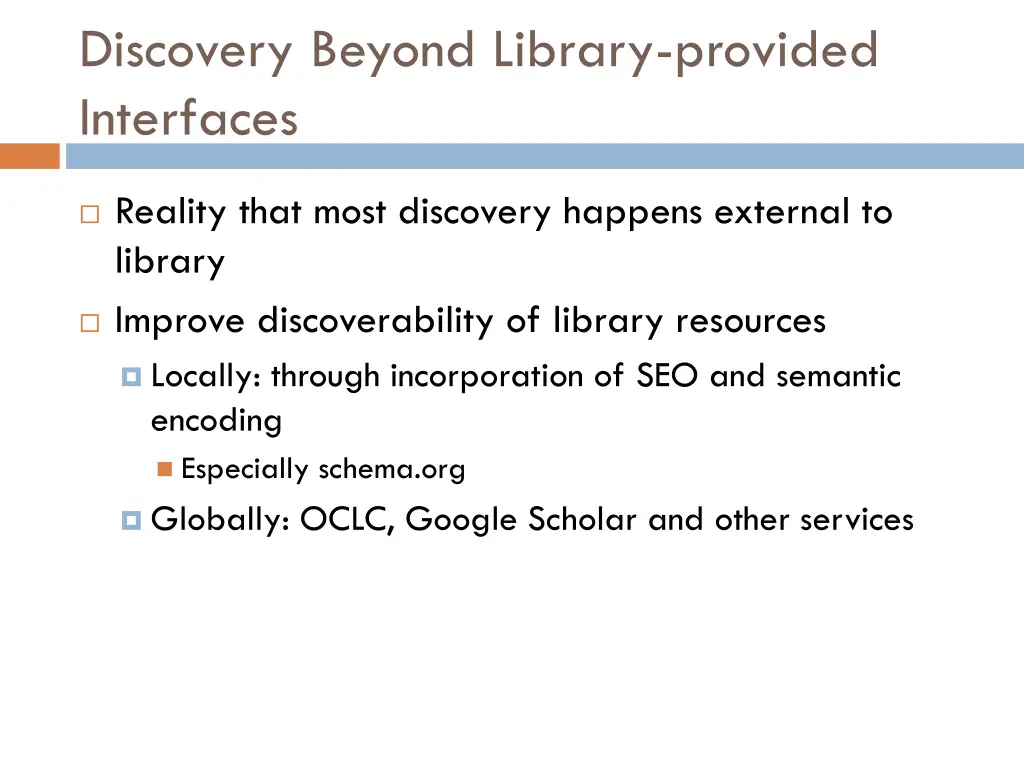 Discovery Beyond Library-provided Interfaces

Reality that most discovery happens external to library

Improve discoverability of library resources

Locally: through incorporation of SEO and semantic encoding

Especially schema.org

Globally: OCLC, Google Scholar and other services